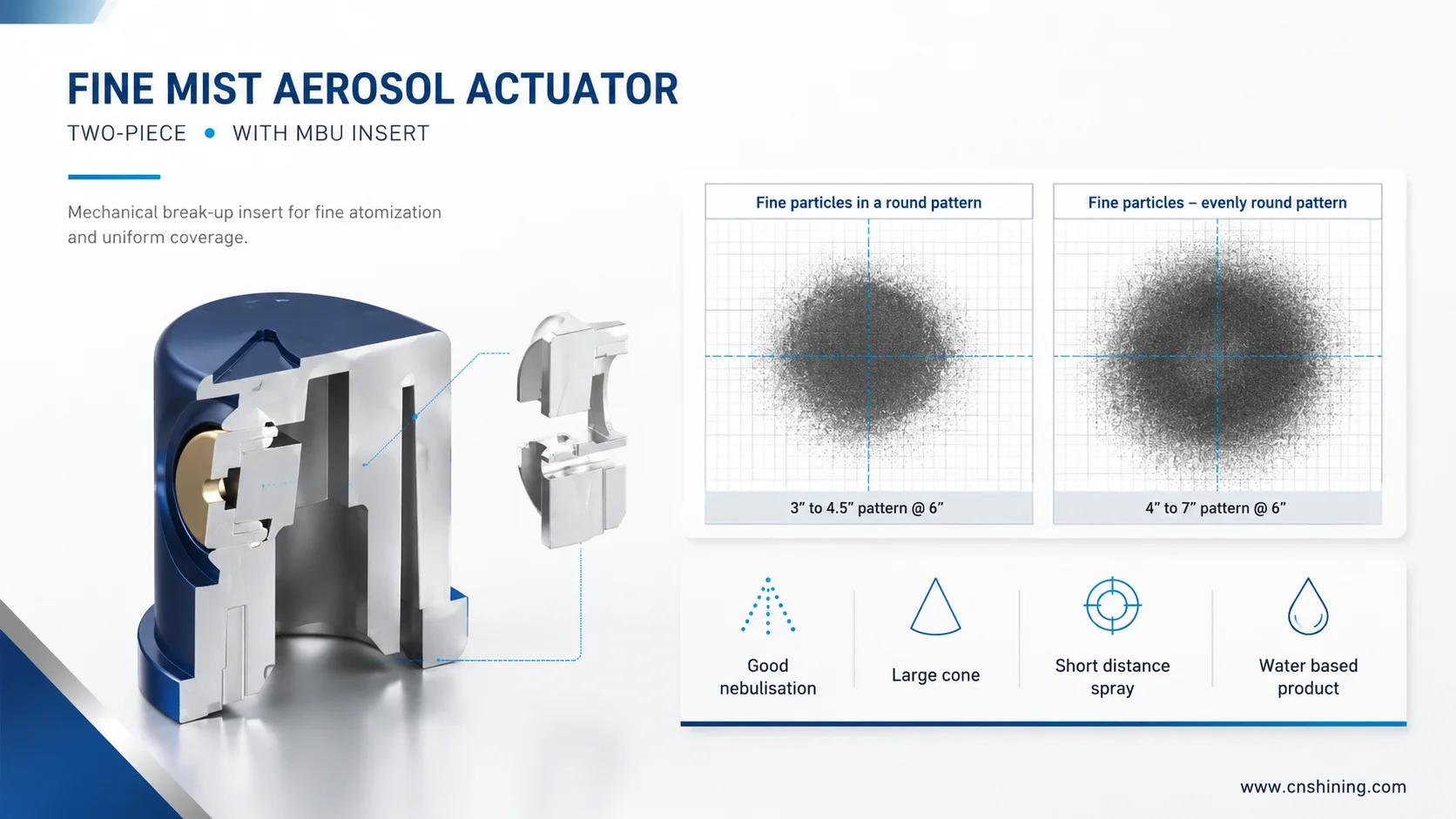 FINE MIST AEROSOL ACTUATOR

TWO-PIECE • WITH MBU INSERT

Mechanical break-up insert for fine atomization and uniform coverage.

Fine particles in a round pattern

3” to 4.5” pattern @ 6”

Fine particles – evenly round pattern

4” to 7” pattern @ 6”

Good nebulisation

Large cone

Short distance spray

Water based product

www.cnshining.com